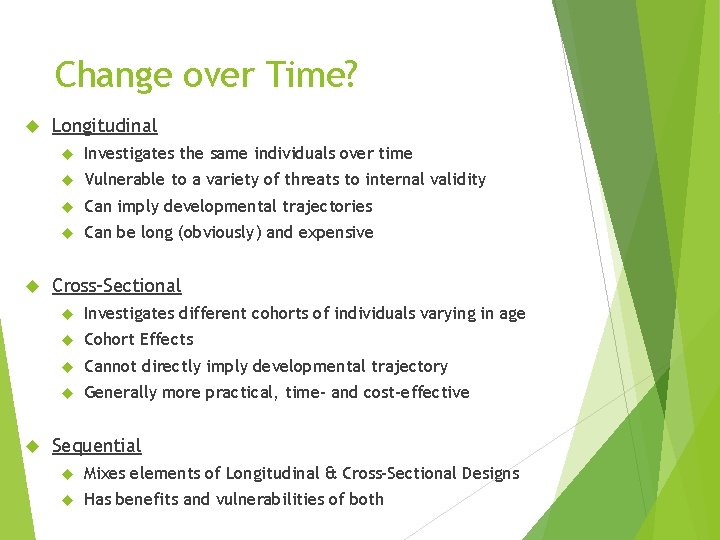 Change over Time?

Longitudinal

Investigates the same individuals over time

Vulnerable to a variety of threats to internal validity

Can imply developmental trajectories

Can be long (obviously) and expensive

Cross-Sectional

Investigates different cohorts of individuals varying in age

Cohort Effects

Cannot directly imply developmental trajectory

Generally more practical, time- and cost-effective

Sequential

Mixes elements of Longitudinal & Cross-Sectional Designs

Has benefits and vulnerabilities of both